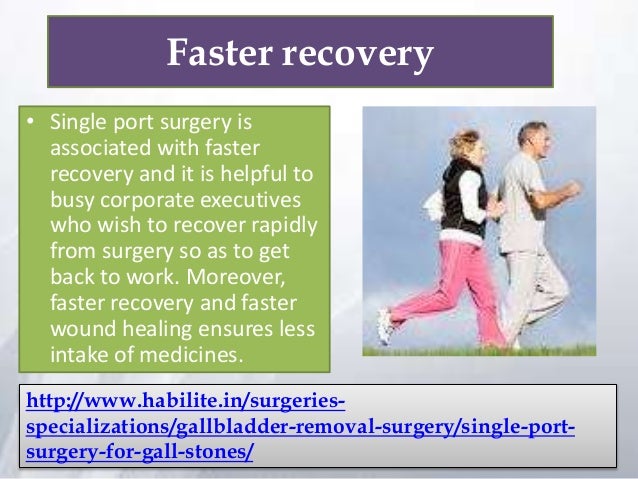 Faster recovery

• Single port surgery is associated with faster recovery and it is helpful to busy corporate executives who wish to recover rapidly from surgery so as to get back to work. Moreover, faster recovery and faster wound healing ensures less intake of medicines.

http://www.habilite.in/surgeries-specializations/gallbladder-removal-surgery/single-port-surgery-for-gall-stones/